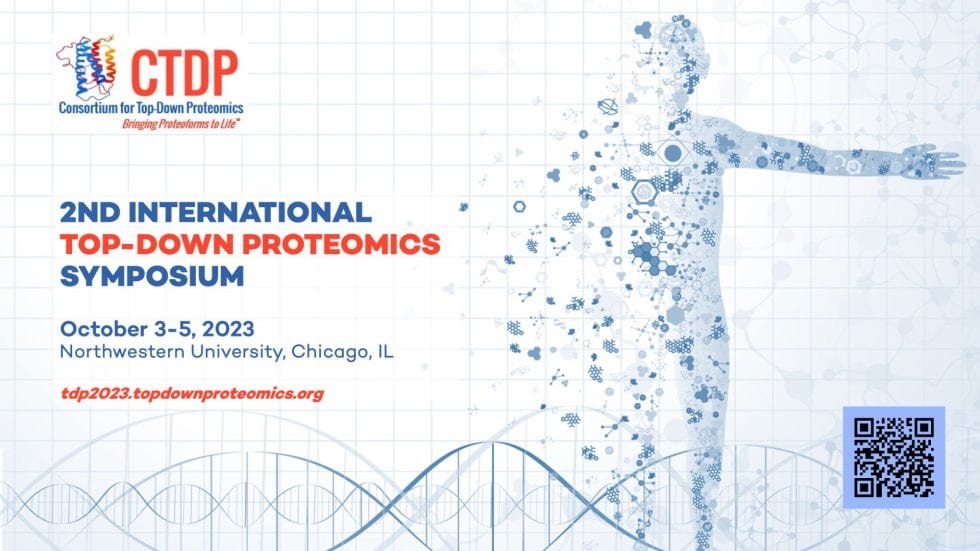 CTDP
Consortium for Top-Down Proteomics
Bringing Proteoforms to Life™

2ND INTERNATIONAL
TOP-DOWN PROTEOMICS
SYMPOSIUM

October 3-5, 2023
Northwestern University, Chicago, IL

tdp2023.topdownproteomics.org